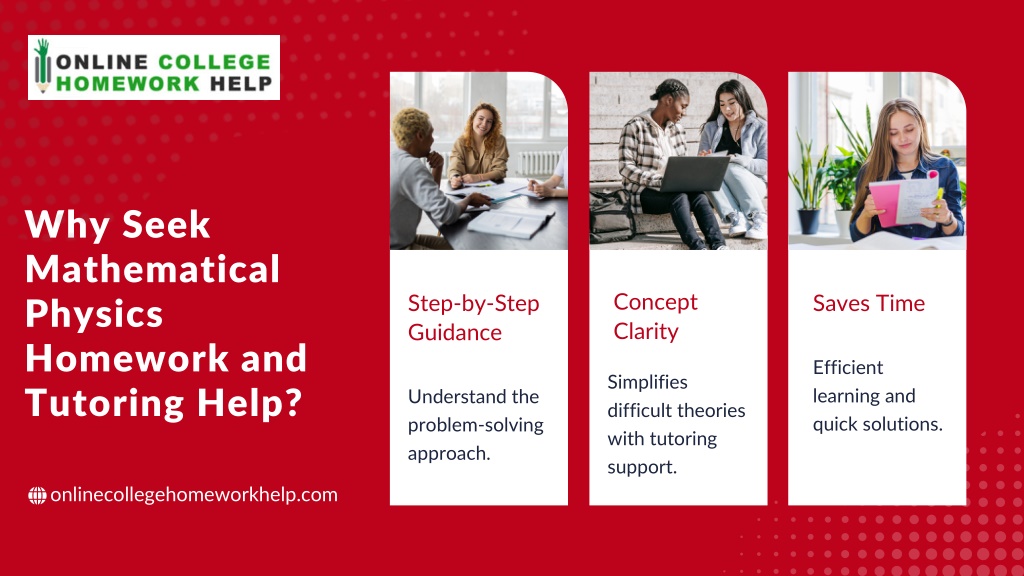 ONLINE COLLEGE
HOMEWORK HELP

Why Seek Mathematical Physics Homework and Tutoring Help?

onlinecollegehomeworkhelp.com

Step-by-Step Guidance

Understand the problem-solving approach.

Concept Clarity

Simplifies difficult theories with tutoring support.

Saves Time

Efficient learning and quick solutions.